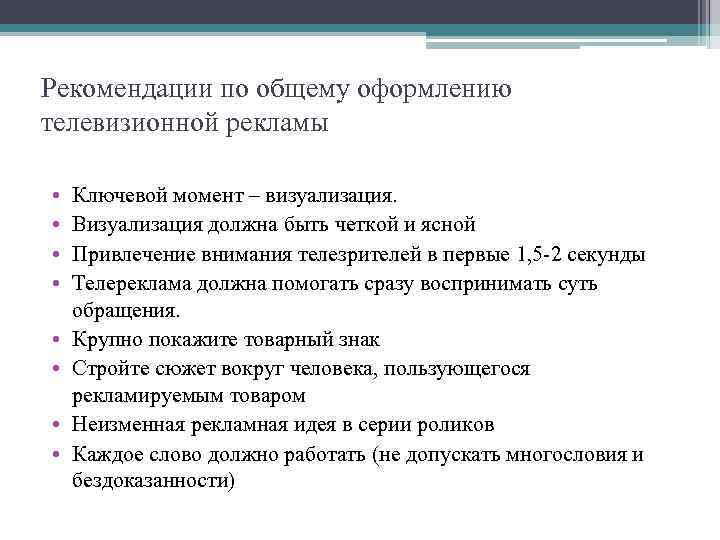 Рекомендации по общему оформлению телевизионной рекламы

• Ключевой момент – визуализация.
• Визуализация должна быть четкой и ясной
• Привлечение внимания телезрителей в первые 1,5-2 секунды
• Телереклама должна помогать сразу воспринимать суть обращения.
• Крупно покажите товарный знак
• Стройте сюжет вокруг человека, пользующегося рекламируемым товаром
• Неизменная рекламная идея в серии роликов
• Каждое слово должно работать (не допускать многословия и бездоказанности)